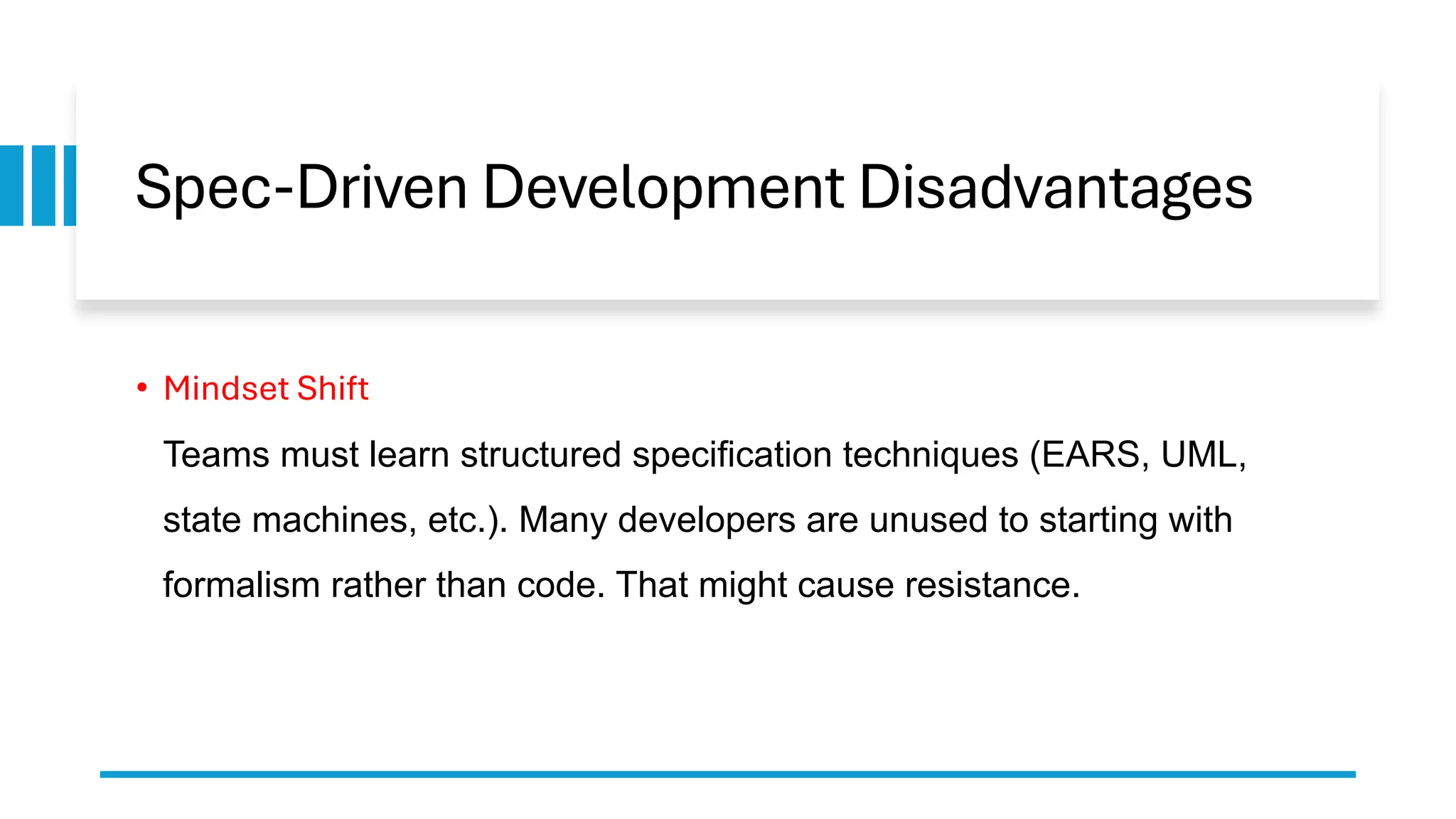 Spec-Driven Development Disadvantages

• Mindset Shift

Teams must learn structured specification techniques (EARS, UML, state machines, etc.). Many developers are unused to starting with formalism rather than code. That might cause resistance.